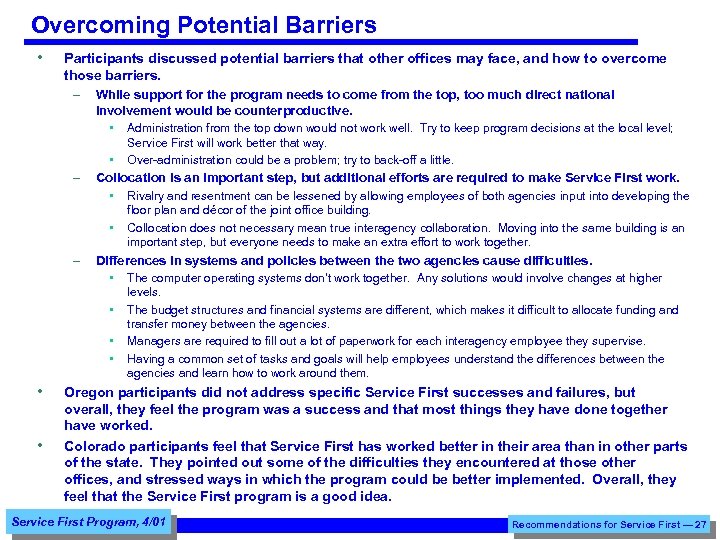 Overcoming Potential Barriers

• Participants discussed potential barriers that other offices may face, and how to overcome those barriers.

– While support for the program needs to come from the top, too much direct national involvement would be counterproductive.

▪ Administration from the top down would not work well. Try to keep program decisions at the local level; Service First will work better that way.

▪ Over-administration could be a problem; try to back-off a little.

– Collocation is an important step, but additional efforts are required to make Service First work.

▪ Rivalry and resentment can be lessened by allowing employees of both agencies input into developing the floor plan and décor of the joint office building.

▪ Collocation does not necessary mean true interagency collaboration. Moving into the same building is an important step, but everyone needs to make an extra effort to work together.

– Differences in systems and policies between the two agencies cause difficulties.

▪ The computer operating systems don't work together. Any solutions would involve changes at higher levels.

▪ The budget structures and financial systems are different, which makes it difficult to allocate funding and transfer money between the agencies.

▪ Managers are required to fill out a lot of paperwork for each interagency employee they supervise.

▪ Having a common set of tasks and goals will help employees understand the differences between the agencies and learn how to work around them.

• Oregon participants did not address specific Service First successes and failures, but overall, they feel the program was a success and that most things they have done together have worked.

• Colorado participants feel that Service First has worked better in their area than in other parts of the state. They pointed out some of the difficulties they encountered at those other offices, and stressed ways in which the program could be better implemented. Overall, they feel that the Service First program is a good idea.

Service First Program, 4/01

Recommendations for Service First — 27